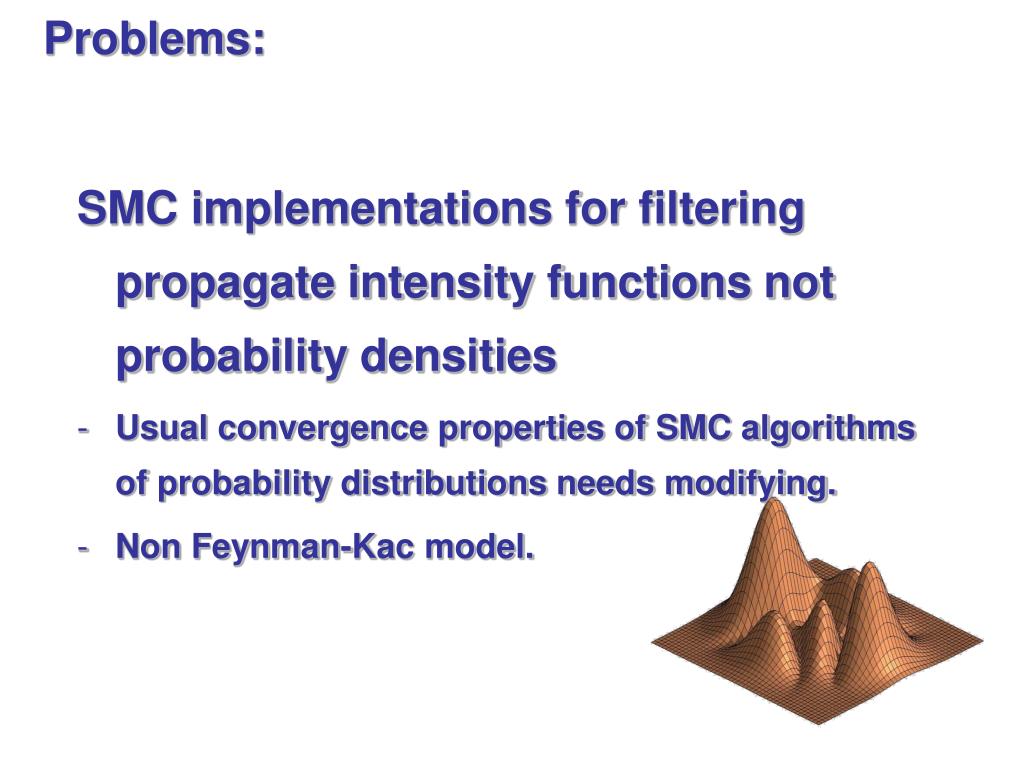 Problems:

SMC implementations for filtering propagate intensity functions not probability densities

- Usual convergence properties of SMC algorithms of probability distributions needs modifying.

- Non Feynman-Kac model.